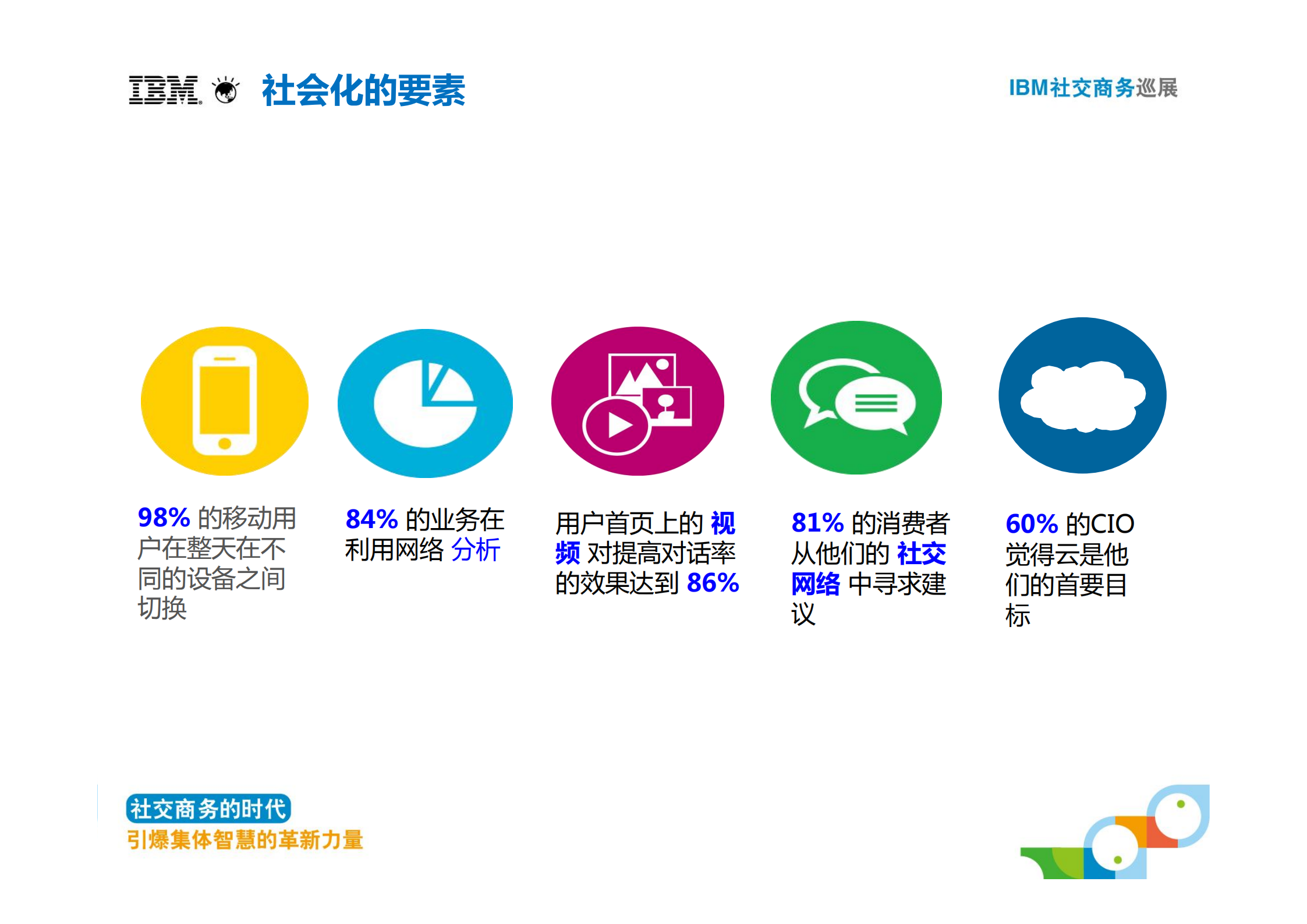 IBM 社会化的要素

IBM社交商务巡展

98% 的移动用户在整天在不同的设备之间切换

84% 的业务在利用网络 分析

用户首页上的 视频 对提高对话率的效果达到 86%

81% 的消费者从他们的 社交网络 中寻求建议

60% 的CIO觉得云是他们的首要目标

社交商务的时代
引爆集体智慧的革新力量